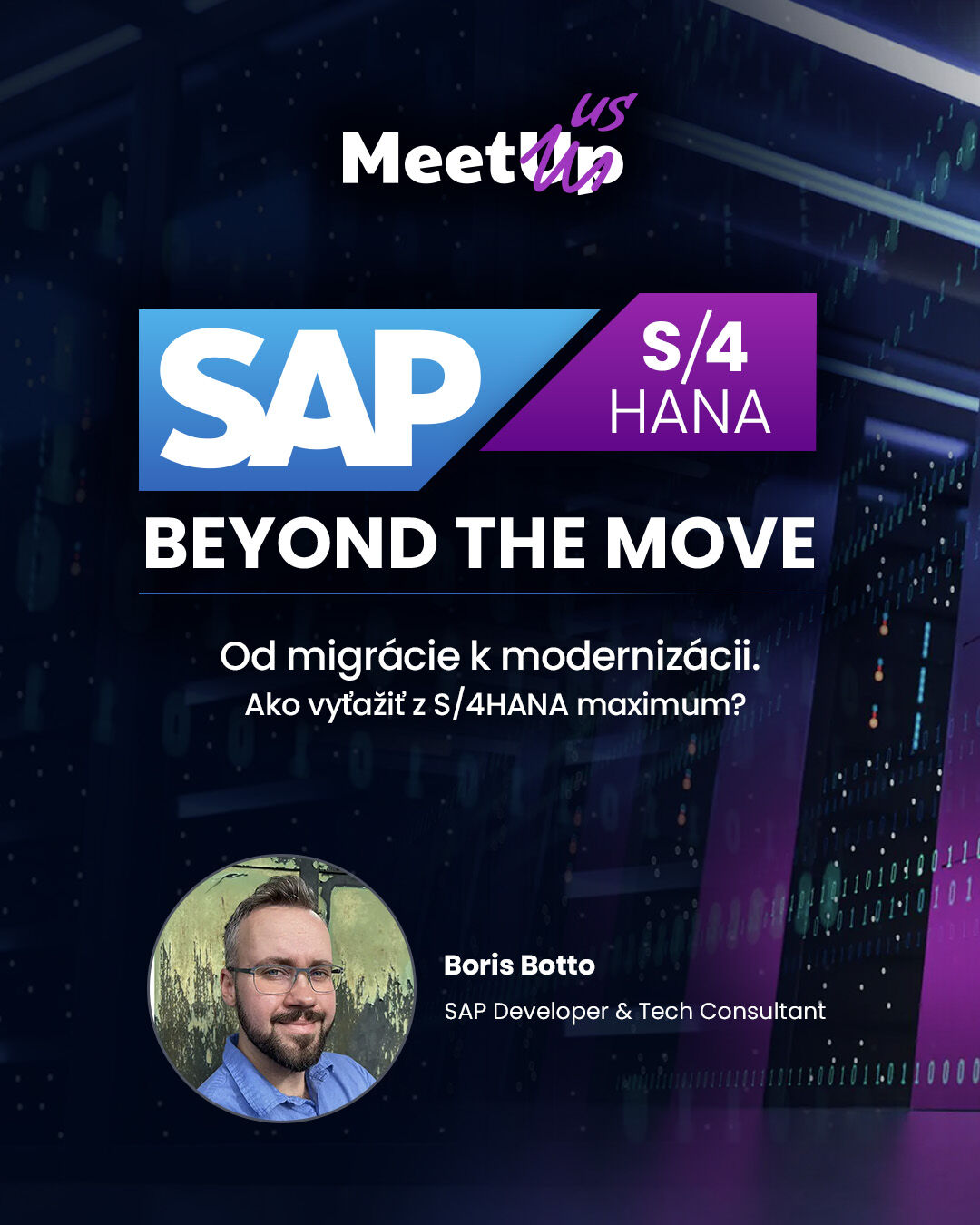 MeetUp us

SAP

S/4
HANA

BEYOND THE MOVE

Od migrácie k modernizácii.
Ako vyťažiť z S/4HANA maximum?

Boris Botto
SAP Developer & Tech Consultant